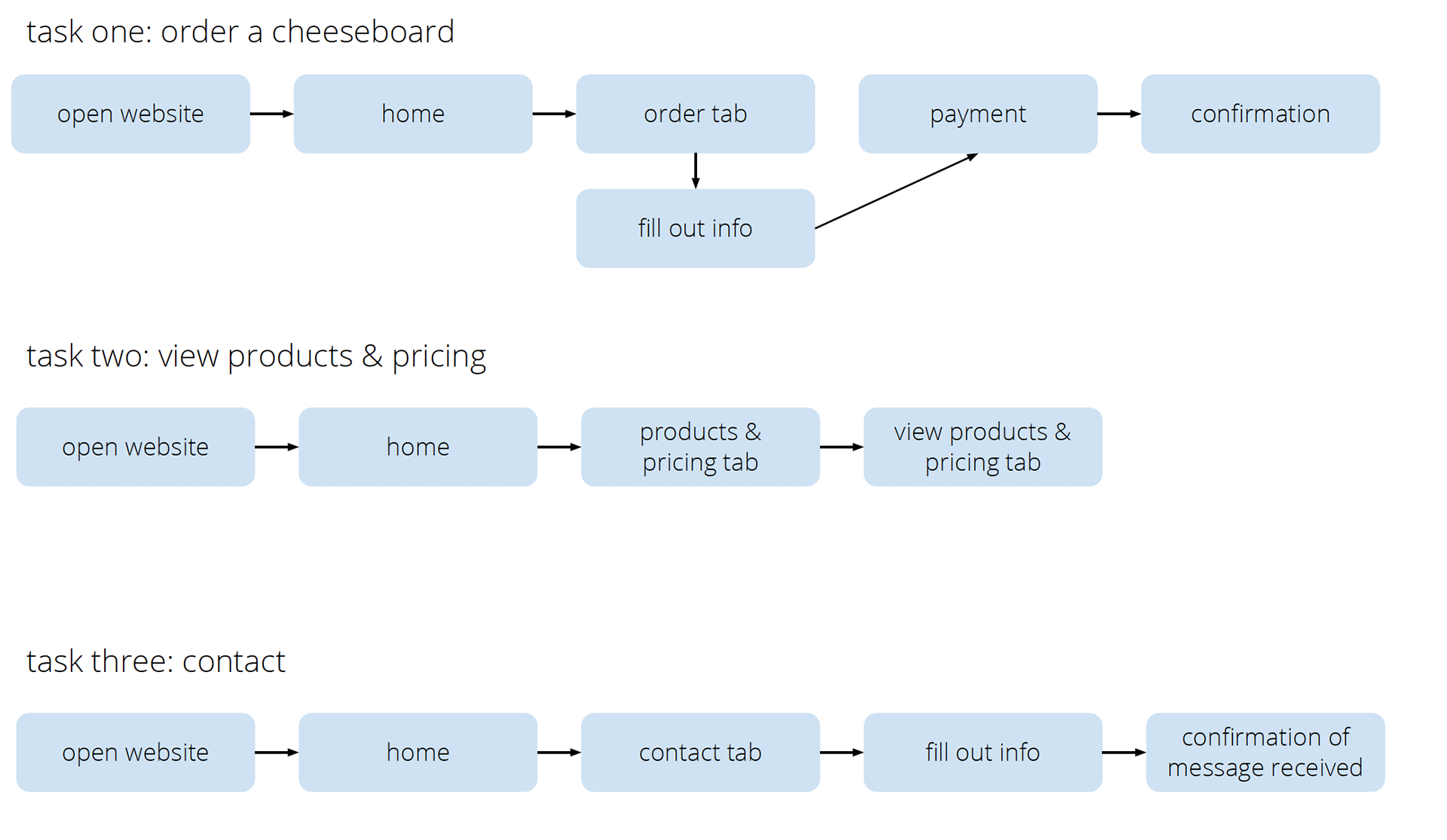 task one: order a cheeseboard

open website

home

order tab

fill out info

payment

confirmation

task two: view products & pricing

open website

home

products & pricing tab

view products & pricing tab

task three: contact

open website

home

contact tab

fill out info

confirmation of message received